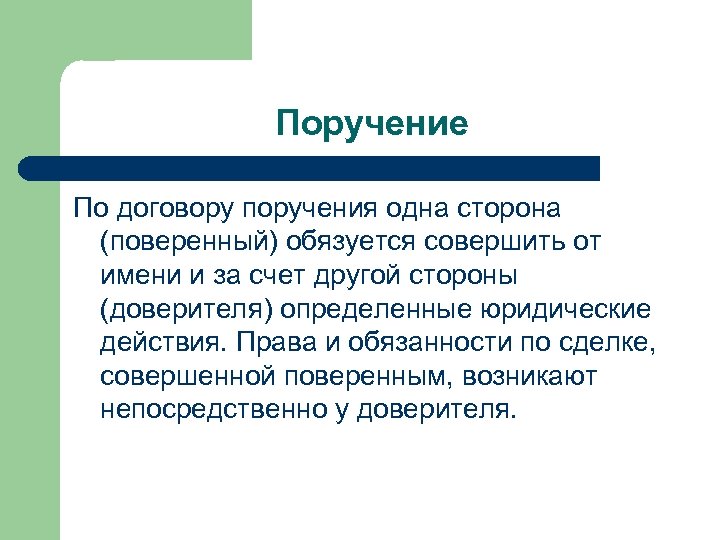 Поручение

По договору поручения одна сторона (поверенный) обязуется совершить от имени и за счет другой стороны (доверителя) определенные юридические действия. Права и обязанности по сделке, совершенной поверенным, возникают непосредственно у доверителя.